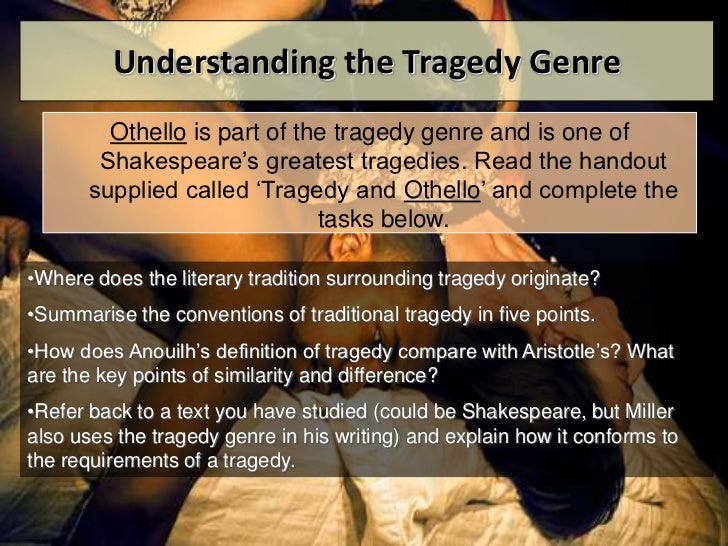 Understanding the Tragedy Genre

Othello is part of the tragedy genre and is one of Shakespeare's greatest tragedies. Read the handout supplied called 'Tragedy and Othello' and complete the tasks below.

•Where does the literary tradition surrounding tragedy originate?

•Summarise the conventions of traditional tragedy in five points.

•How does Anouilh's definition of tragedy compare with Aristotle's? What are the key points of similarity and difference?

•Refer back to a text you have studied (could be Shakespeare, but Miller also uses the tragedy genre in his writing) and explain how it conforms to the requirements of a tragedy.